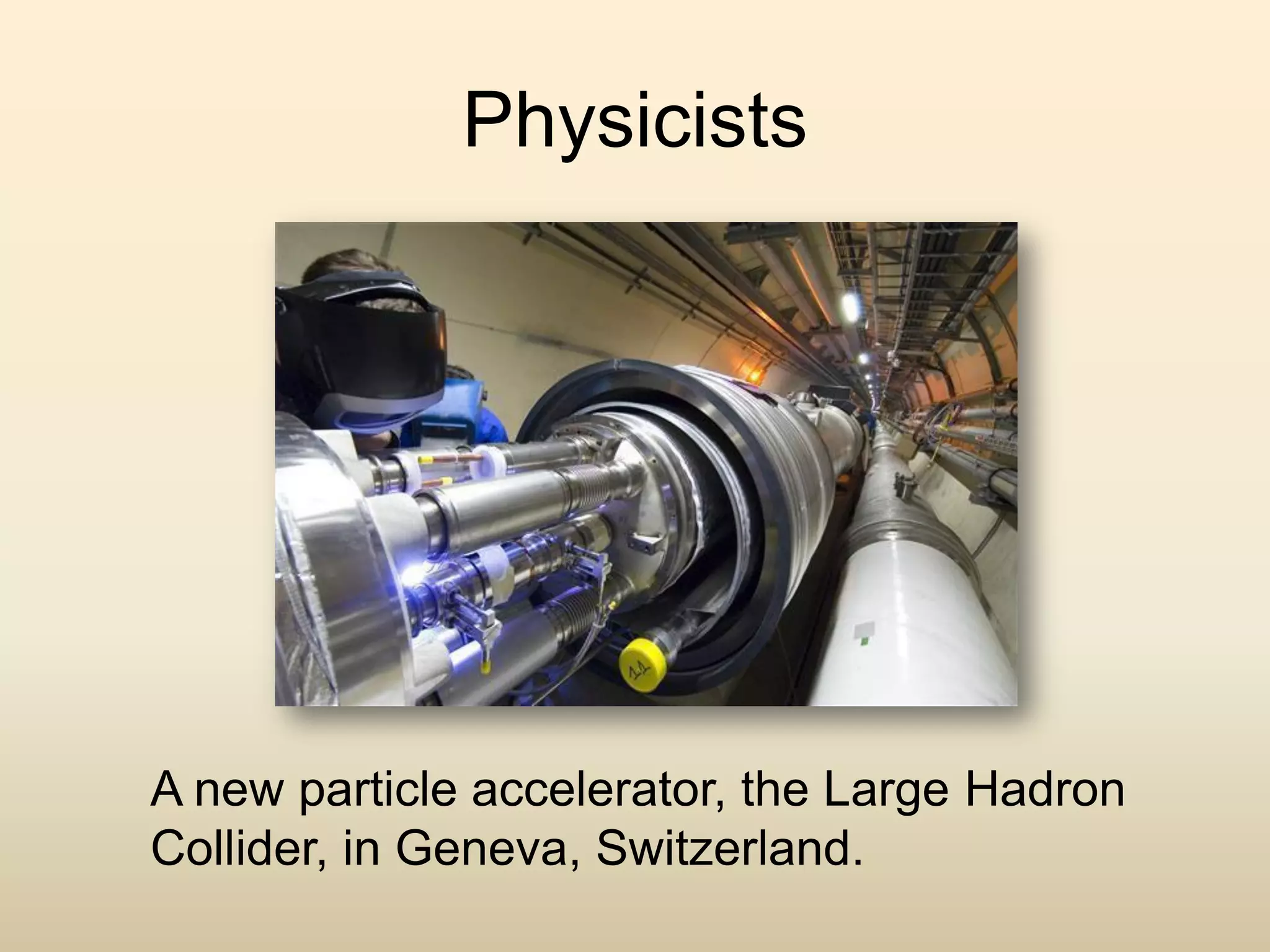 Physicists

A new particle accelerator, the Large Hadron Collider, in Geneva, Switzerland.